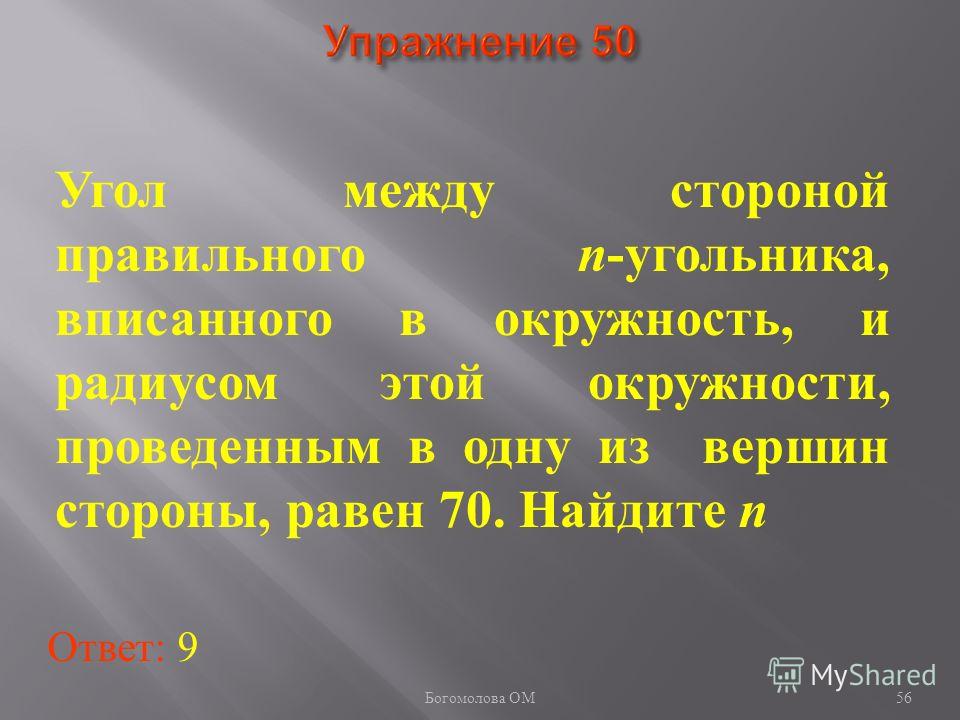 Упражнение 50

Угол между стороной правильного $n$-угольника, вписанного в окружность, и радиусом этой окружности, проведенным в одну из вершин стороны, равен 70. Найдите $n$

Ответ: 9

MyShared

Богомолова ОМ

56